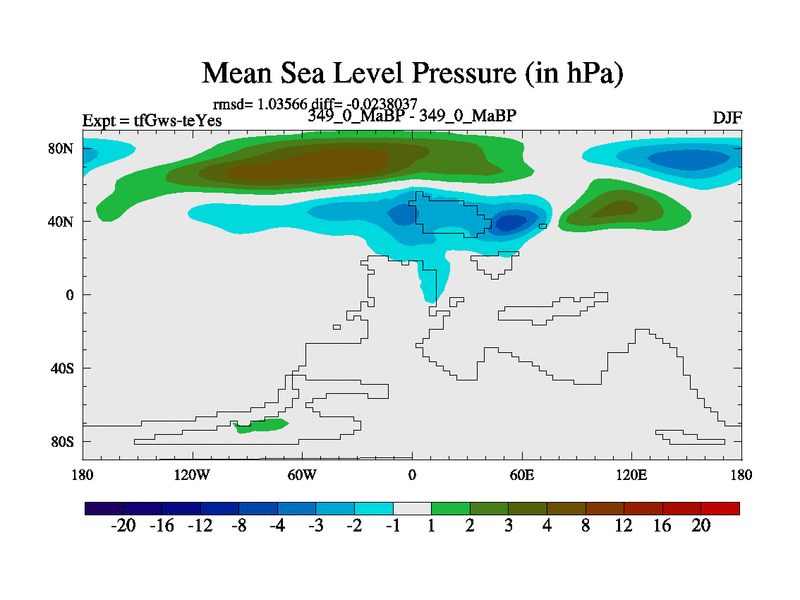 Mean Sea Level Pressure (in hPa)

rmsd= 1.03566 diff= -0.0238037

Expt = tfGws-teYes

349_0_MaBP - 349_0_MaBP

DJF

80N
40N
0
40S
80S

180 120W 60W 0 60E 120E 180

-20 -16 -12 -8 -4 -3 -2 -1 1 2 3 4 8 12 16 20